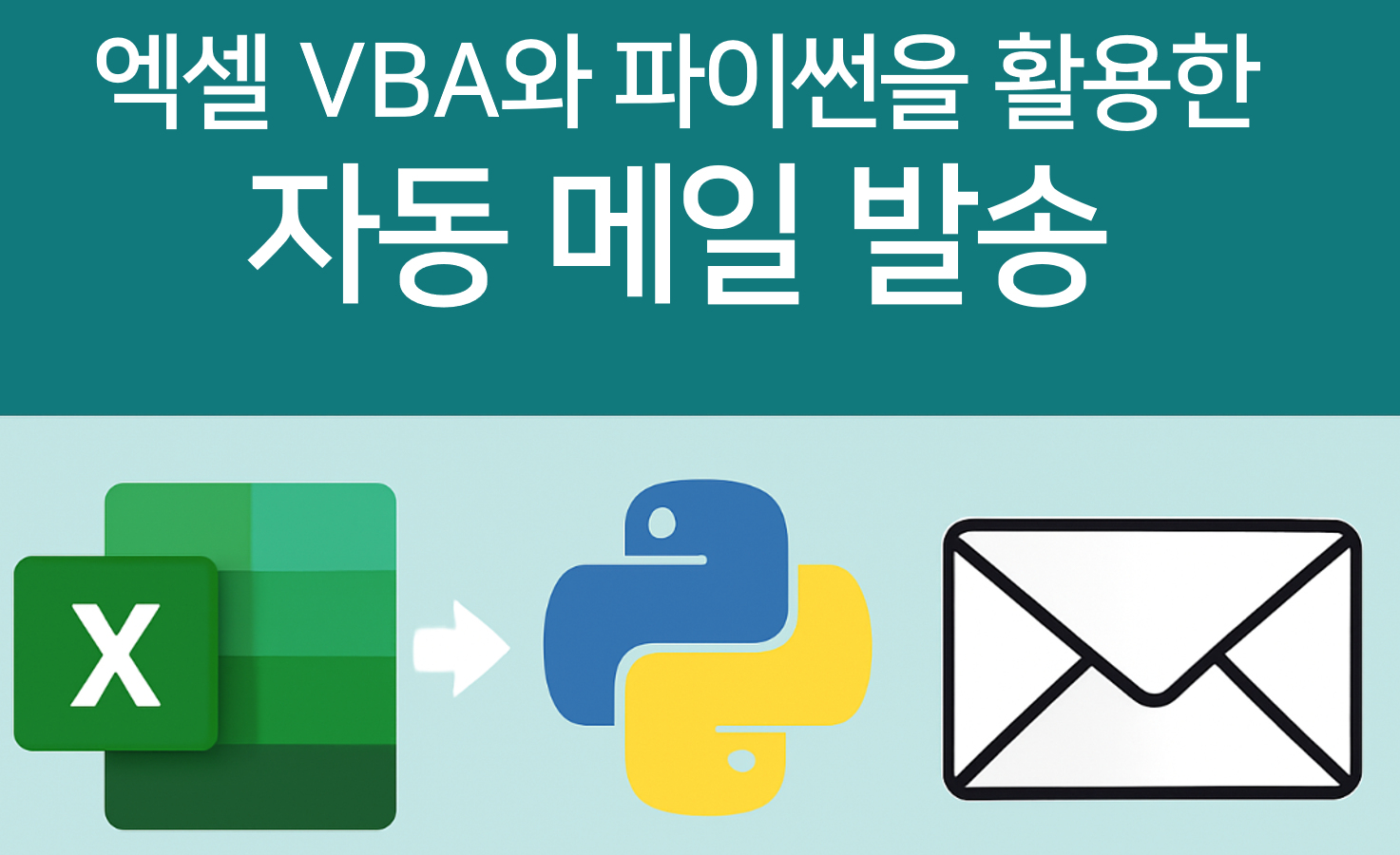 엑셀 VBA와 파이썬을 활용한
자동 메일 발송

X